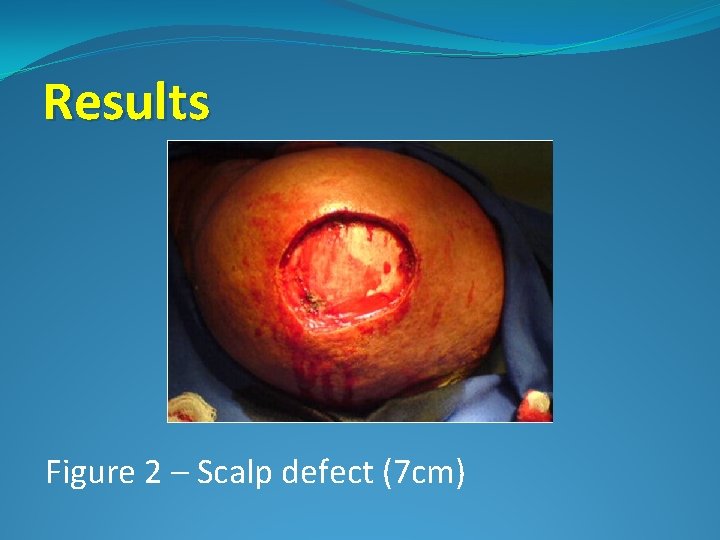 Results

Figure 2 – Scalp defect (7cm)